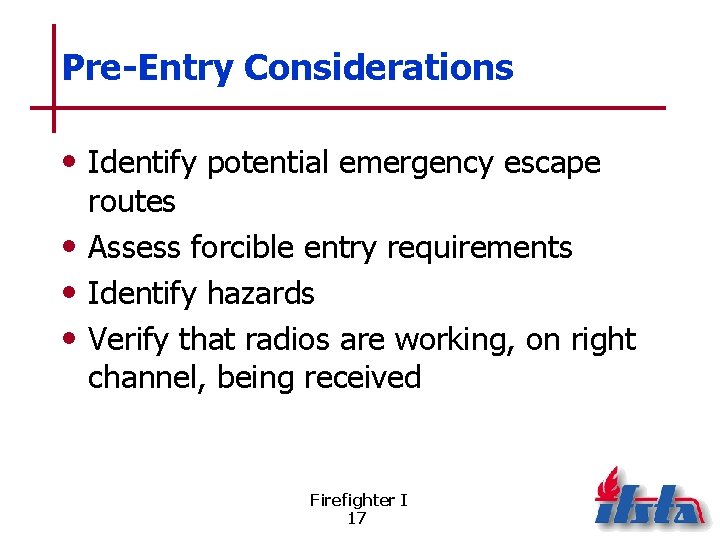 Pre-Entry Considerations

• Identify potential emergency escape routes
• Assess forcible entry requirements
• Identify hazards
• Verify that radios are working, on right channel, being received

Firefighter I
17

ifsta